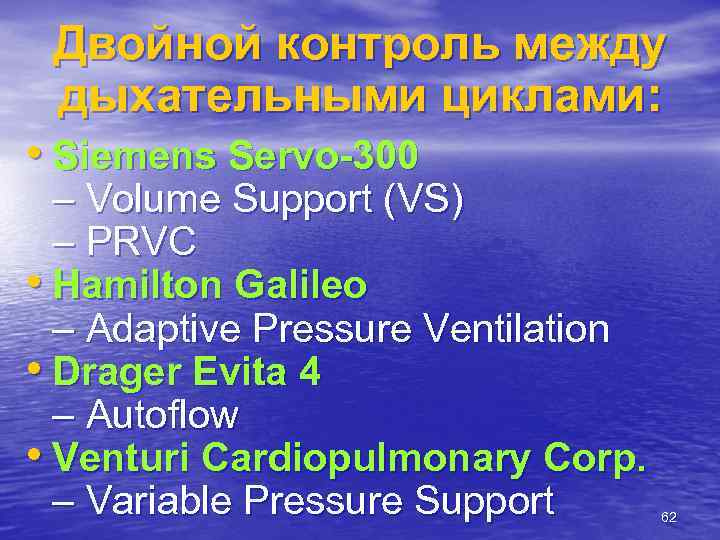 Двойной контроль между дыхательными циклами:

• Siemens Servo-300
– Volume Support (VS)
– PRVC
• Hamilton Galileo
– Adaptive Pressure Ventilation
• Drager Evita 4
– Autoflow
• Venturi Cardiopulmonary Corp.
– Variable Pressure Support

62